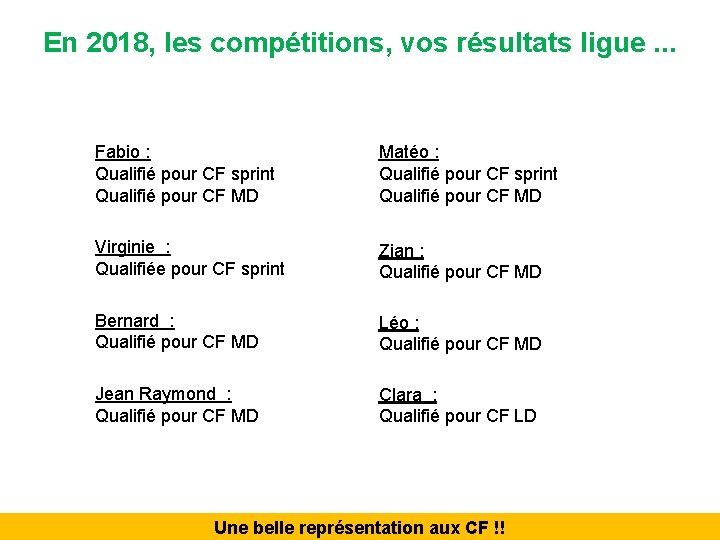 En 2018, les compétitions, vos résultats ligue ...

Fabio :
Qualifié pour CF sprint
Qualifié pour CF MD

Virginie :
Qualifiée pour CF sprint

Bernard :
Qualifié pour CF MD

Jean Raymond :
Qualifié pour CF MD

Matéo :
Qualifié pour CF sprint
Qualifié pour CF MD

Zian :
Qualifié pour CF MD

Léo :
Qualifié pour CF MD

Clara :
Qualifié pour CF LD

Une belle représentation aux CF !!